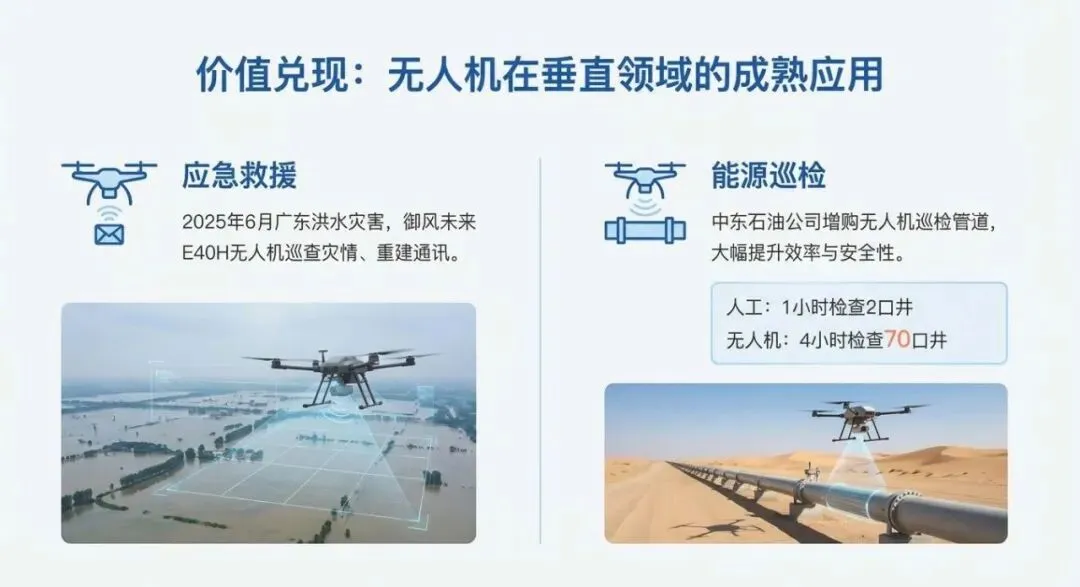 价值兑现：无人机在垂直领域的成熟应用

应急救援

2025年6月广东洪水灾害，御风未来E40H无人机巡查灾情、重建通讯。

能源巡检

中东石油公司增购无人机巡检管道，大幅提升效率与安全性。

人工：1小时检查2口井
无人机：4小时检查70口井